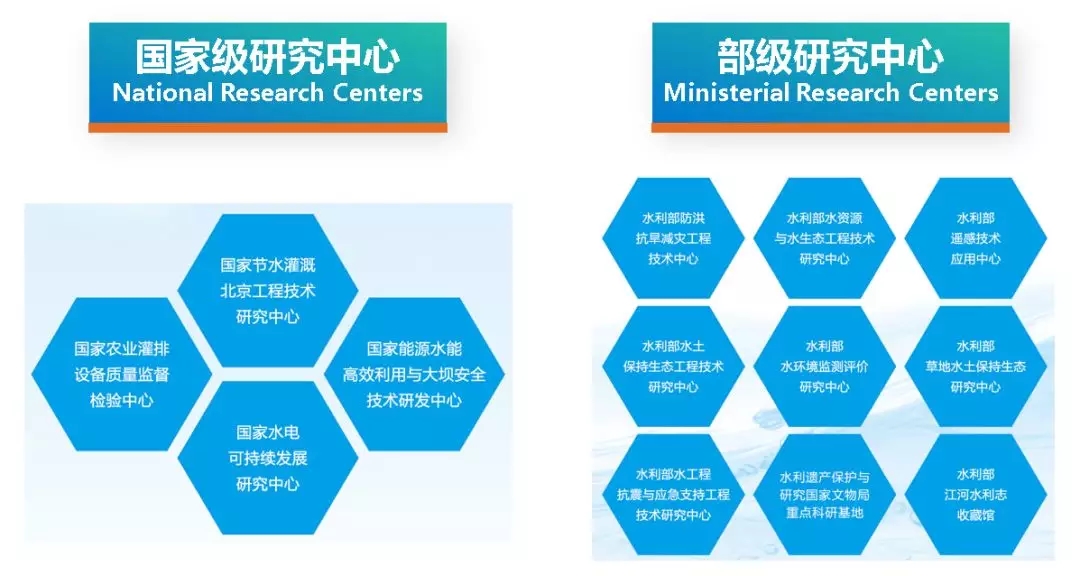 国家级研究中心
National Research Centers

国家节水灌溉北京工程技术研究中心

国家农业灌排设备质量监督检验中心

国家能源水能高效利用与大坝安全技术研发中心

国家水电可持续发展研究中心

部级研究中心
Ministerial Research Centers

水利部防洪抗旱减灾工程技术中心

水利部水资源与水生态工程技术研究中心

水利部遥感技术应用中心

水利部水土保持生态工程技术研究中心

水利部水环境监测评价研究中心

水利部草地水土保持生态研究中心

水利部水工程抗震与应急支持工程技术研究中心

水利遗产保护与研究国家文物局重点科研基地

水利部江河水利志收藏馆